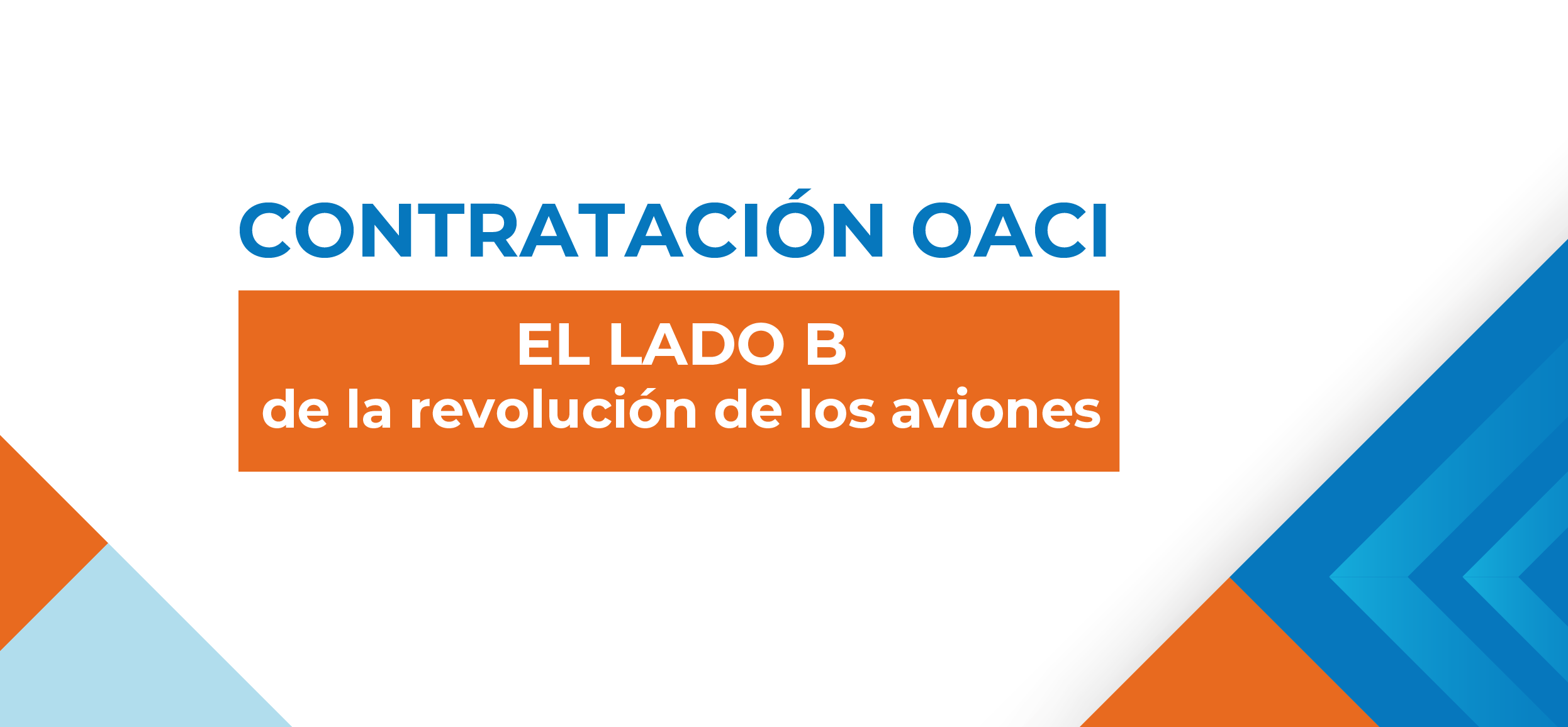 CONTRATACIÓN OACI

EL LADO B
de la revolución de los aviones